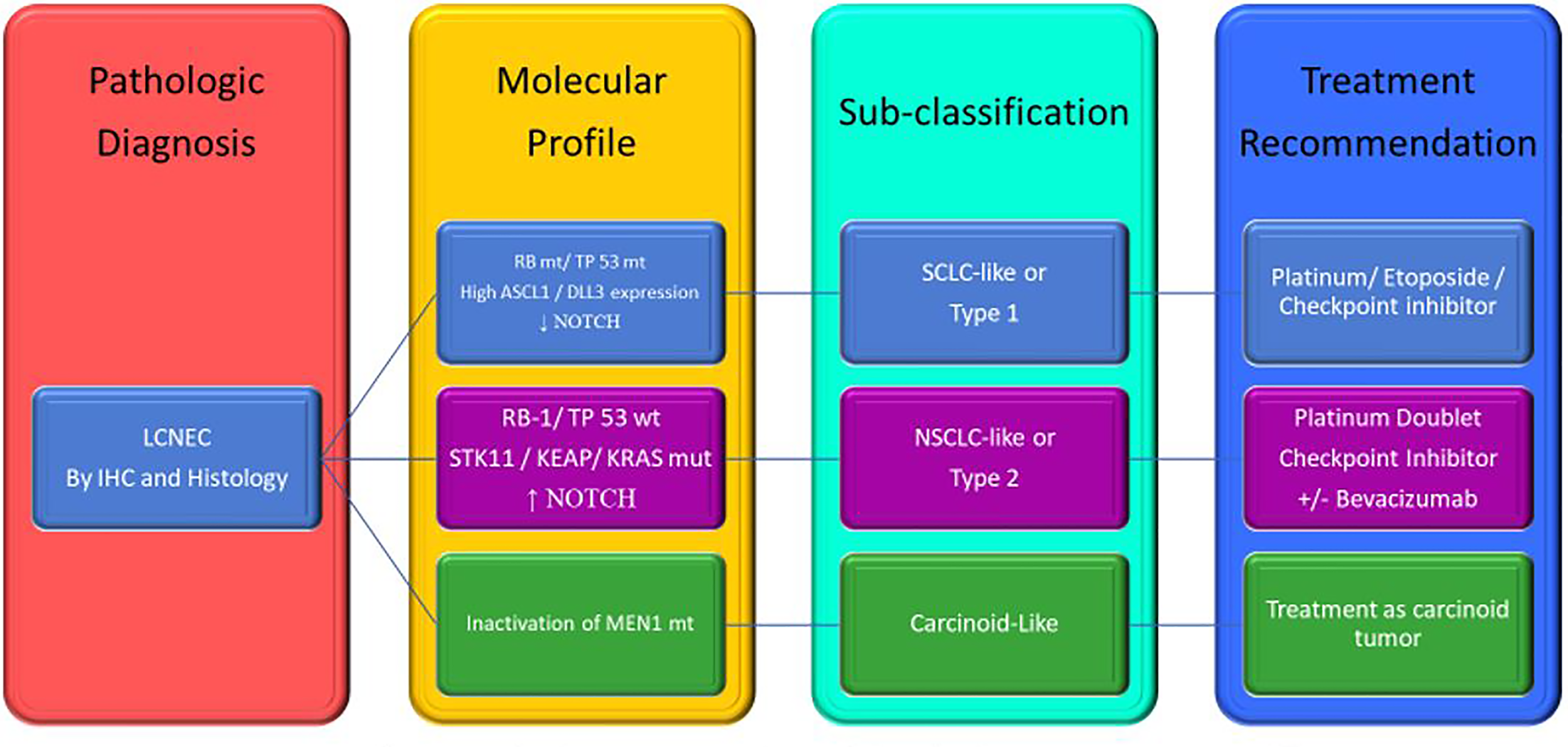 Pathologic Diagnosis

LCNEC
By IHC and Histology

Molecular Profile

RB mt/ TP 53 mt
High ASCL1 / DLL3 expression
↓ NOTCH

RB-1/ TP 53 wt
STK11 / KEAP/ KRAS mut
↑ NOTCH

Inactivation of MEN1 mt

Sub-classification

SCLC-like or
Type 1

NSCLC-like or
Type 2

Carcinoid-Like

Treatment Recommendation

Platinum/ Etoposide / Checkpoint inhibitor

Platinum Doublet
Checkpoint Inhibitor
+/- Bevacizumab

Treatment as carcinoid tumor